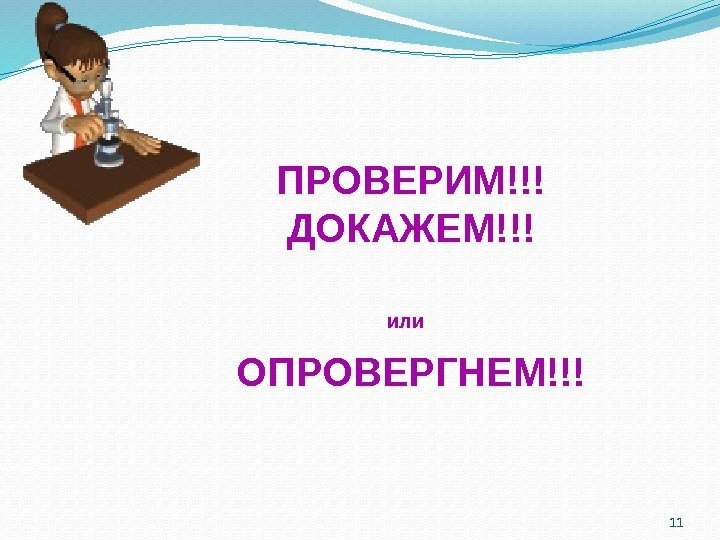 ПРОВЕРИМ!!!
ДОКАЖЕМ!!!

или

ОПРОВЕРГНЕМ!!!

11